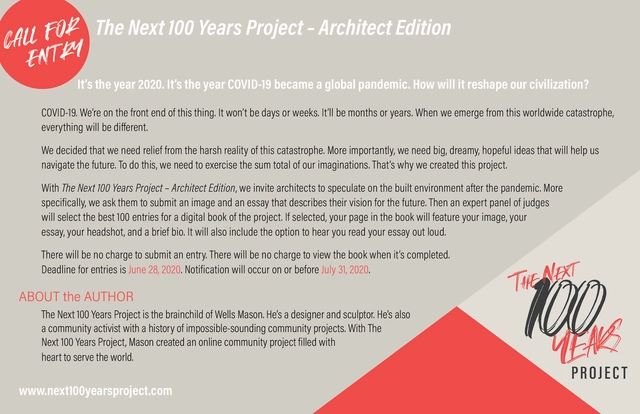 CALL FOR ENTRY

The Next 100 Years Project – Architect Edition

It's the year 2020. It's the year COVID-19 became a global pandemic. How will it reshape our civilization?

COVID-19. We're on the front end of this thing. It won't be days or weeks. It'll be months or years. When we emerge from this worldwide catastrophe, everything will be different.

We decided that we need relief from the harsh reality of this catastrophe. More importantly, we need big, dreamy, hopeful ideas that will help us navigate the future. To do this, we need to exercise the sum total of our imaginations. That's why we created this project.

With The Next 100 Years Project – Architect Edition, we invite architects to speculate on the built environment after the pandemic. More specifically, we ask them to submit an image and an essay that describes their vision for the future. Then an expert panel of judges will select the best 100 entries for a digital book of the project. If selected, your page in the book will feature your image, your essay, your headshot, and a brief bio. It will also include the option to hear you read your essay out loud.

There will be no charge to submit an entry. There will be no charge to view the book when it's completed. Deadline for entries is June 28, 2020. Notification will occur on or before July 31, 2020.

ABOUT the AUTHOR

The Next 100 Years Project is the brainchild of Wells Mason. He's a designer and sculptor. He's also a community activist with a history of impossible-sounding community projects. With The Next 100 Years Project, Mason created an online community project filled with heart to serve the world.

www.next100yearsproject.com

THE NEXT 100 YEARS PROJECT